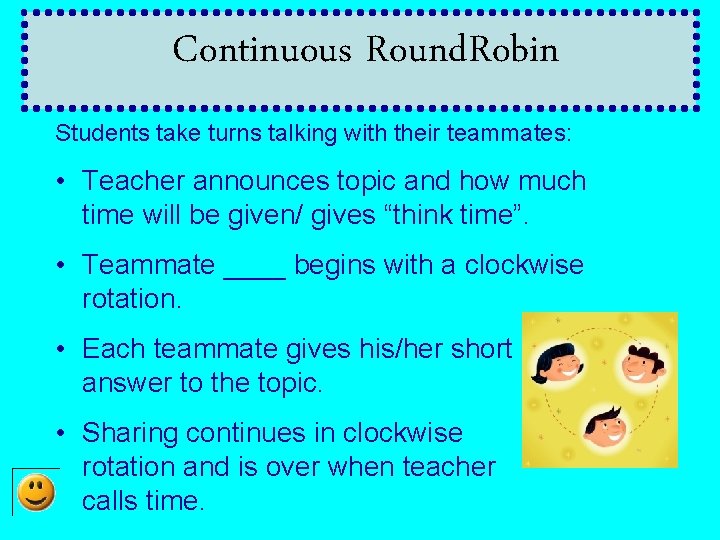 Continuous RoundRobin

Students take turns talking with their teammates:

• Teacher announces topic and how much time will be given/ gives “think time”.

• Teammate ____ begins with a clockwise rotation.

• Each teammate gives his/her short answer to the topic.

• Sharing continues in clockwise rotation and is over when teacher calls time.